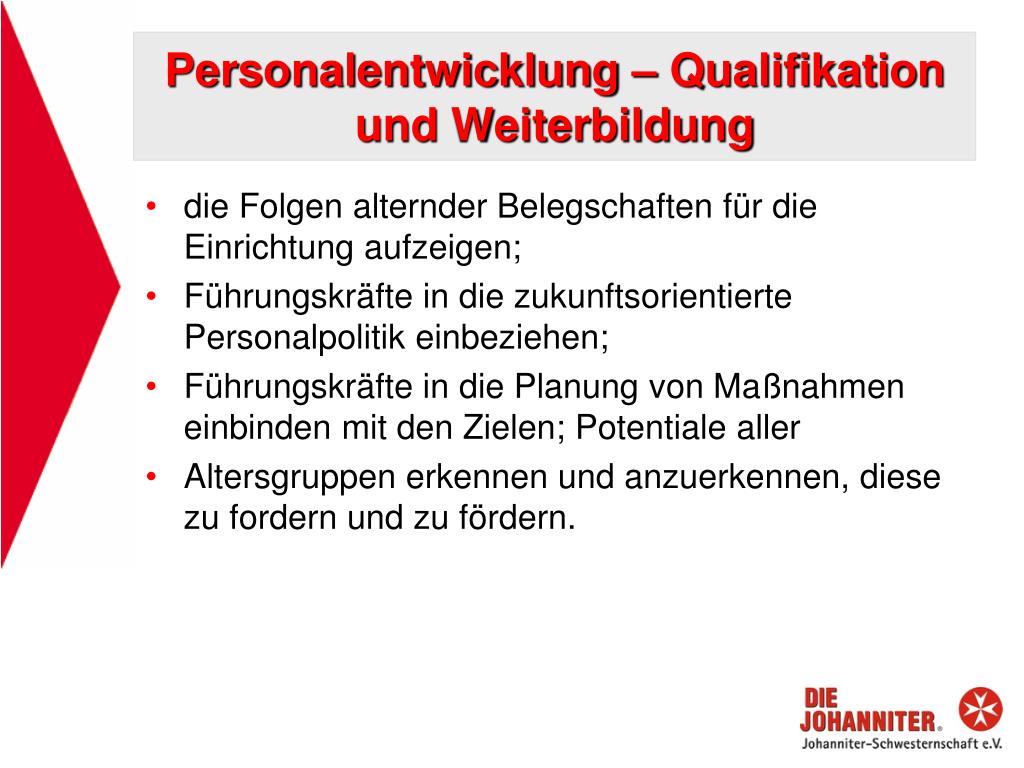 Personalentwicklung – Qualifikation und Weiterbildung

• die Folgen alternder Belegschaften für die Einrichtung aufzeigen;
• Führungskräfte in die zukunftsorientierte Personalpolitik einbeziehen;
• Führungskräfte in die Planung von Maßnahmen einbinden mit den Zielen; Potentiale aller
• Altersgruppen erkennen und anzuerkennen, diese zu fordern und zu fördern.

DIE JOHANNITER®
Johanniter-Schwesternschaft e.V.